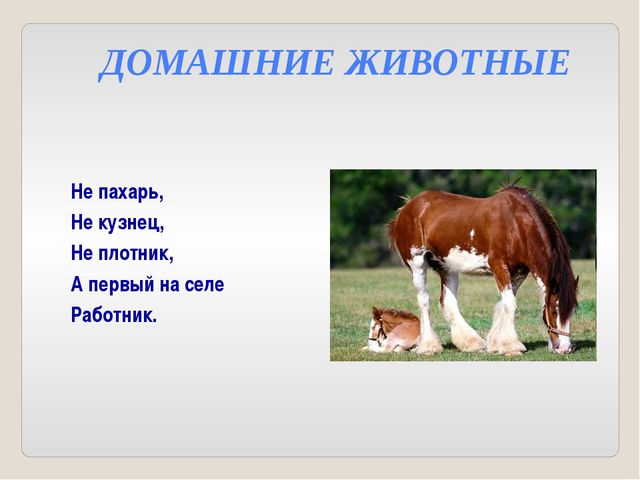 ДОМАШНИЕ ЖИВОТНЫЕ

Не пахарь,
Не кузнец,
Не плотник,
А первый на селе
Работник.